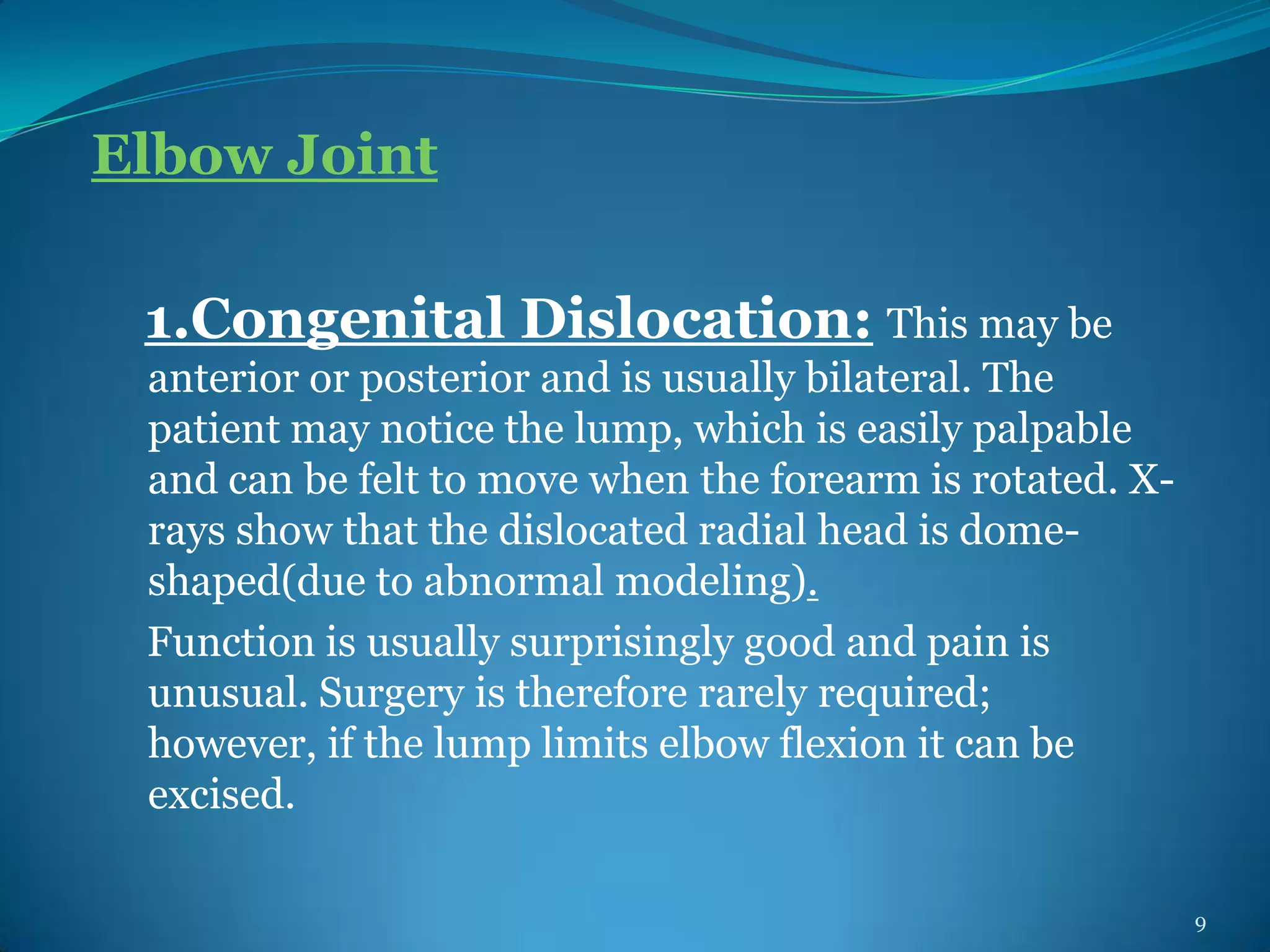 Elbow Joint

1.Congenital Dislocation: This may be anterior or posterior and is usually bilateral. The patient may notice the lump, which is easily palpable and can be felt to move when the forearm is rotated. X-rays show that the dislocated radial head is dome-shaped(due to abnormal modeling).

Function is usually surprisingly good and pain is unusual. Surgery is therefore rarely required; however, if the lump limits elbow flexion it can be excised.

9